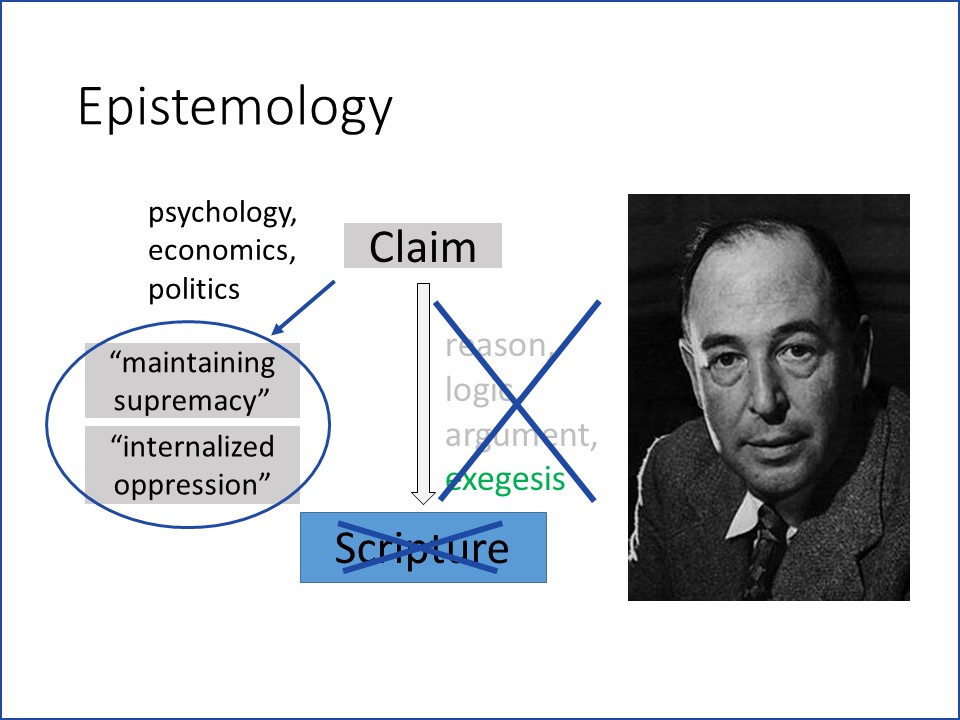 Epistemology

psychology, economics, politics

Claim

“maintaining supremacy”

“internalized oppression”

reason, logic, argument, exegesis

Scripture